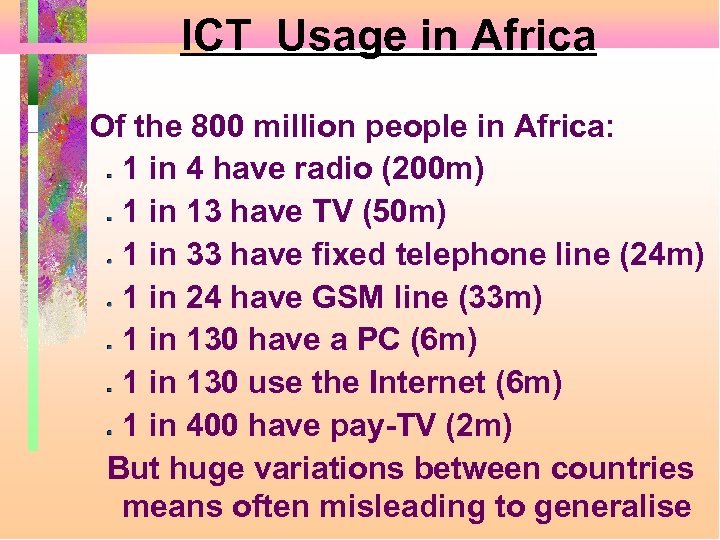 ICT Usage in Africa

Of the 800 million people in Africa:

- 1 in 4 have radio (200m)
- 1 in 13 have TV (50m)
- 1 in 33 have fixed telephone line (24m)
- 1 in 24 have GSM line (33m)
- 1 in 130 have a PC (6m)
- 1 in 130 use the Internet (6m)
- 1 in 400 have pay-TV (2m)

But huge variations between countries means often misleading to generalise